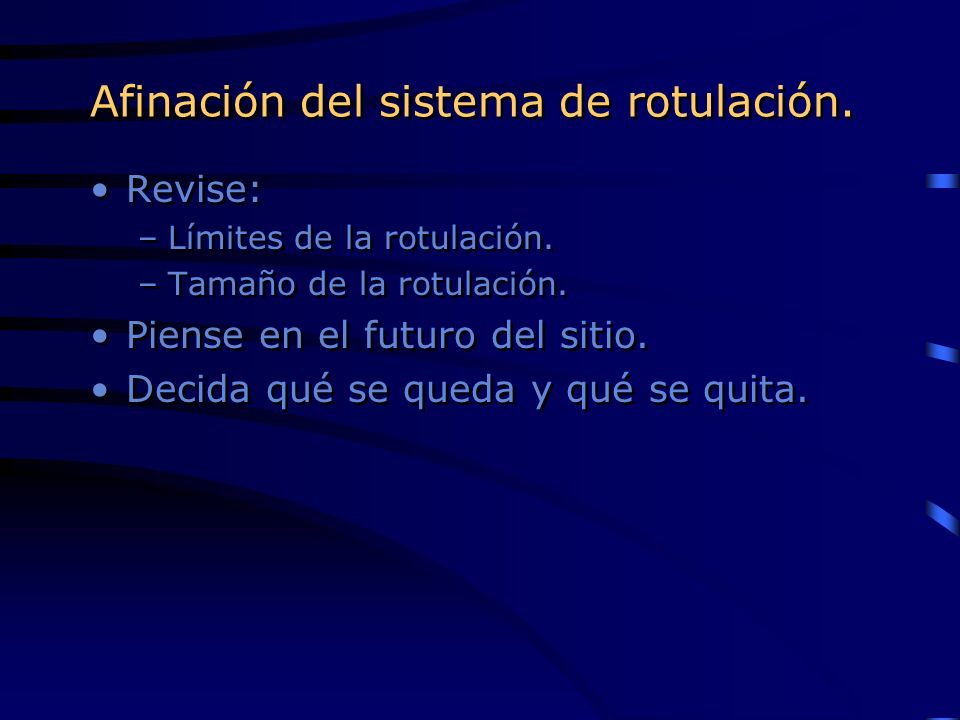 Afinación del sistema de rotulación.

• Revise:
  – Límites de la rotulación.
  – Tamaño de la rotulación.
• Piense en el futuro del sitio.
• Decida qué se queda y qué se quita.